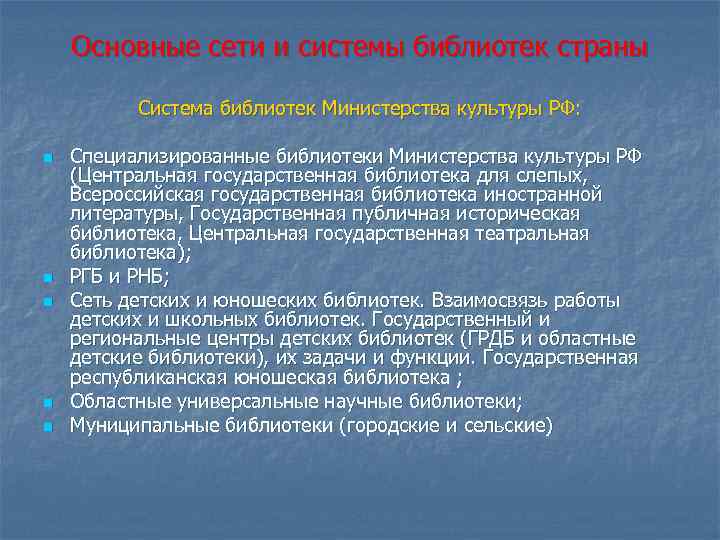 Основные сети и системы библиотек страны

Система библиотек Министерства культуры РФ:

- Специализированные библиотеки Министерства культуры РФ (Центральная государственная библиотека для слепых, Всероссийская государственная библиотека иностранной литературы, Государственная публичная историческая библиотека, Центральная государственная театральная библиотека);
- РГБ и РНБ;
- Сеть детских и юношеских библиотек. Взаимосвязь работы детских и школьных библиотек. Государственный и региональные центры детских библиотек (ГРДБ и областные детские библиотеки), их задачи и функции. Государственная республиканская юношеская библиотека ;
- Областные универсальные научные библиотеки;
- Муниципальные библиотеки (городские и сельские)